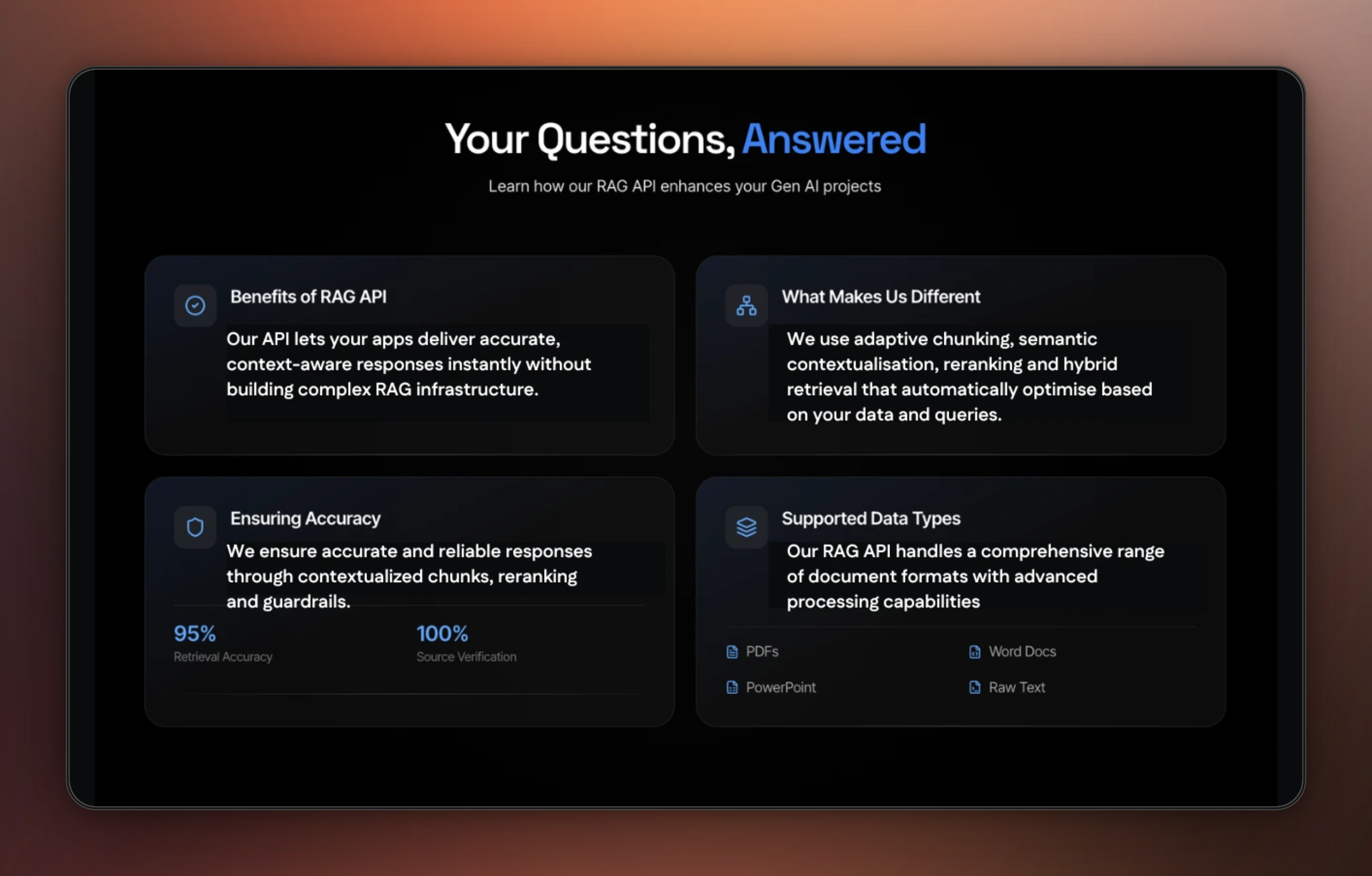 Your Questions, Answered

Learn how our RAG API enhances your Gen AI projects

Benefits of RAG API

Our API lets your apps deliver accurate, context-aware responses instantly without building complex RAG infrastructure.

What Makes Us Different

We use adaptive chunking, semantic contextualisation, reranking and hybrid retrieval that automatically optimise based on your data and queries.

Ensuring Accuracy

We ensure accurate and reliable responses through contextualized chunks, reranking and guardrails.

95%
Retrieval Accuracy

100%
Source Verification

Supported Data Types

Our RAG API handles a comprehensive range of document formats with advanced processing capabilities

PDFs

Word Docs

PowerPoint

Raw Text